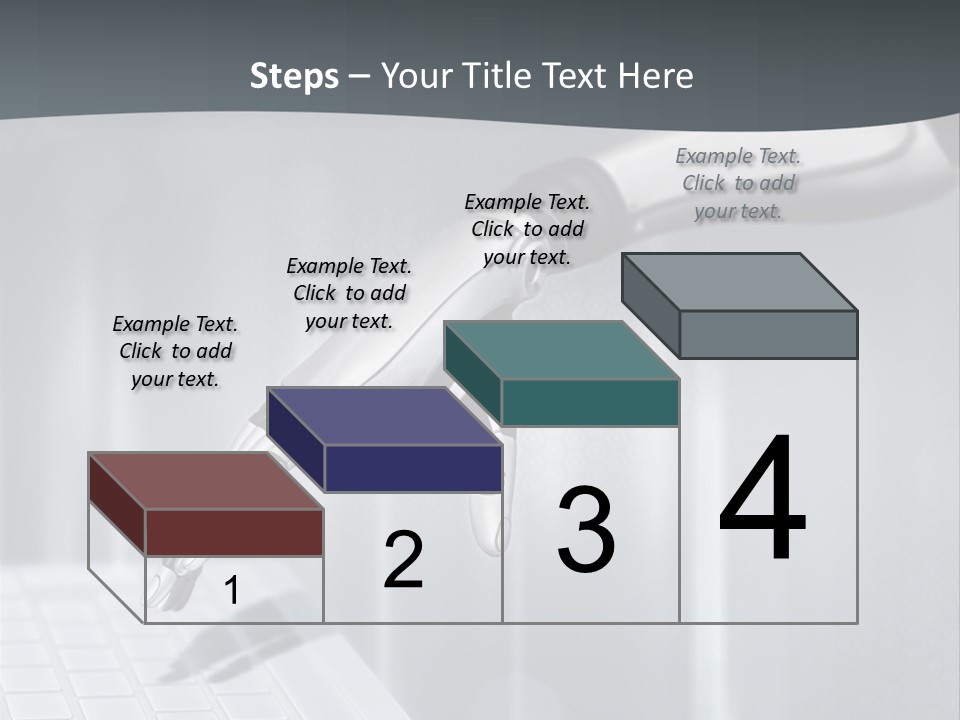 Steps – Your Title Text Here

Example Text. Click to add your text.

Example Text. Click to add your text.

Example Text. Click to add your text.

Example Text. Click to add your text.

1

2

3

4